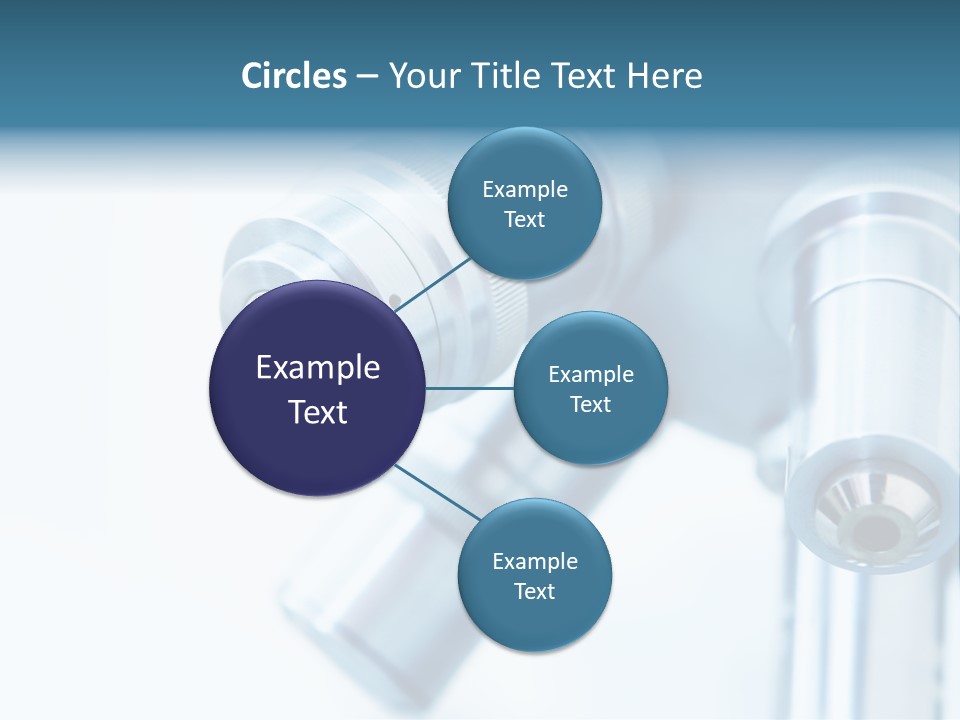 Circles – Your Title Text Here

Example Text

Example Text

Example Text

Example Text